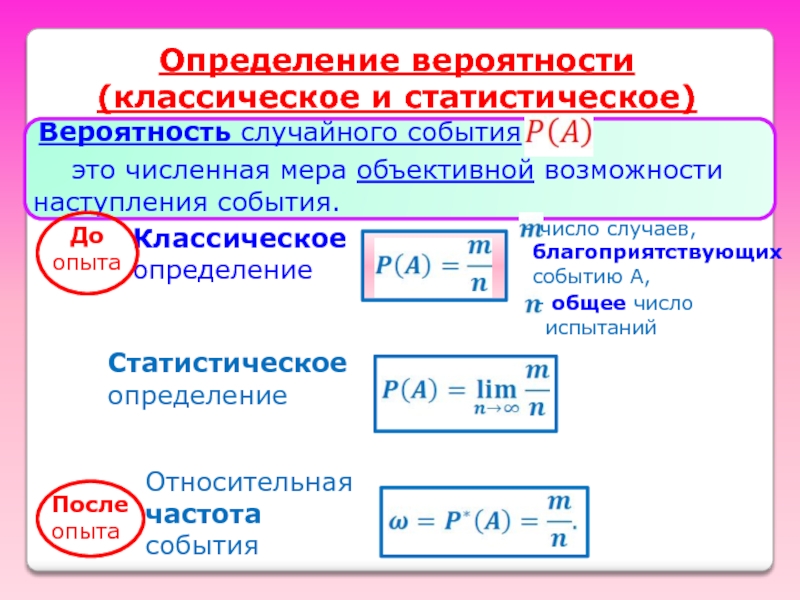 Определение вероятности (классическое и статистическое)

Вероятность случайного события $P(A)$

это численная мера объективной возможности наступления события.

До опыта

Классическое определение

$P(A) = \frac{m}{n}$

$m$ число случаев, благоприятствующих событию А,

$n$ общее число испытаний

Статистическое определение

$P(A) = \lim_{n \to \infty} \frac{m}{n}$

После опыта

Относительная частота события

$\omega = P^*(A) = \frac{m}{n}.$